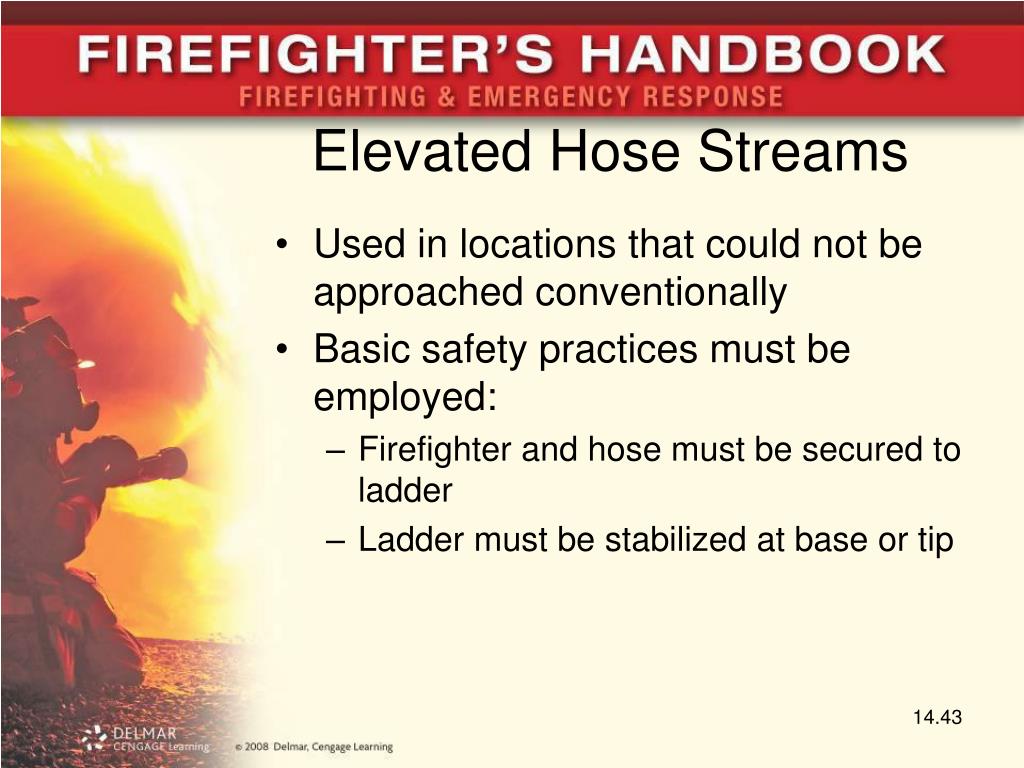 FIREFIGHTER'S HANDBOOK
FIREFIGHTING & EMERGENCY RESPONSE

Elevated Hose Streams

• Used in locations that could not be approached conventionally
• Basic safety practices must be employed:
– Firefighter and hose must be secured to ladder
– Ladder must be stabilized at base or tip

14.43

DELMAR CENGAGE Learning © 2008 Delmar, Cengage Learning